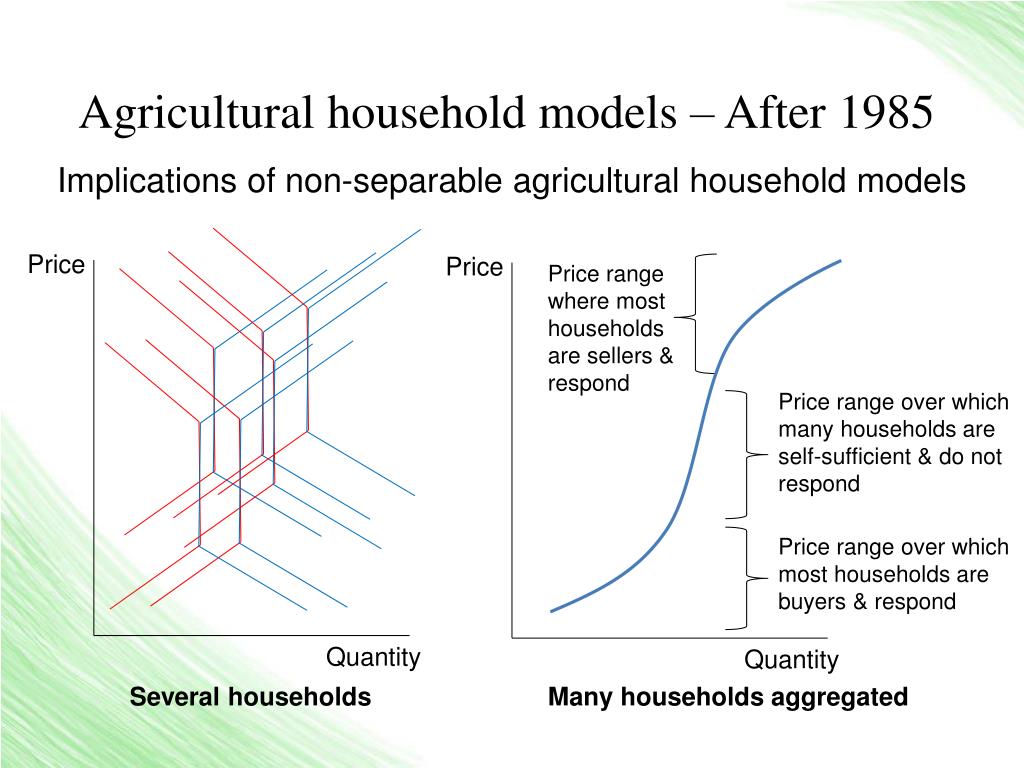 Agricultural household models – After 1985

Implications of non-separable agricultural household models

Price

Quantity

Several households

Price

Price range where most households are sellers & respond

Price range over which many households are self-sufficient & do not respond

Price range over which most households are buyers & respond

Quantity

Many households aggregated